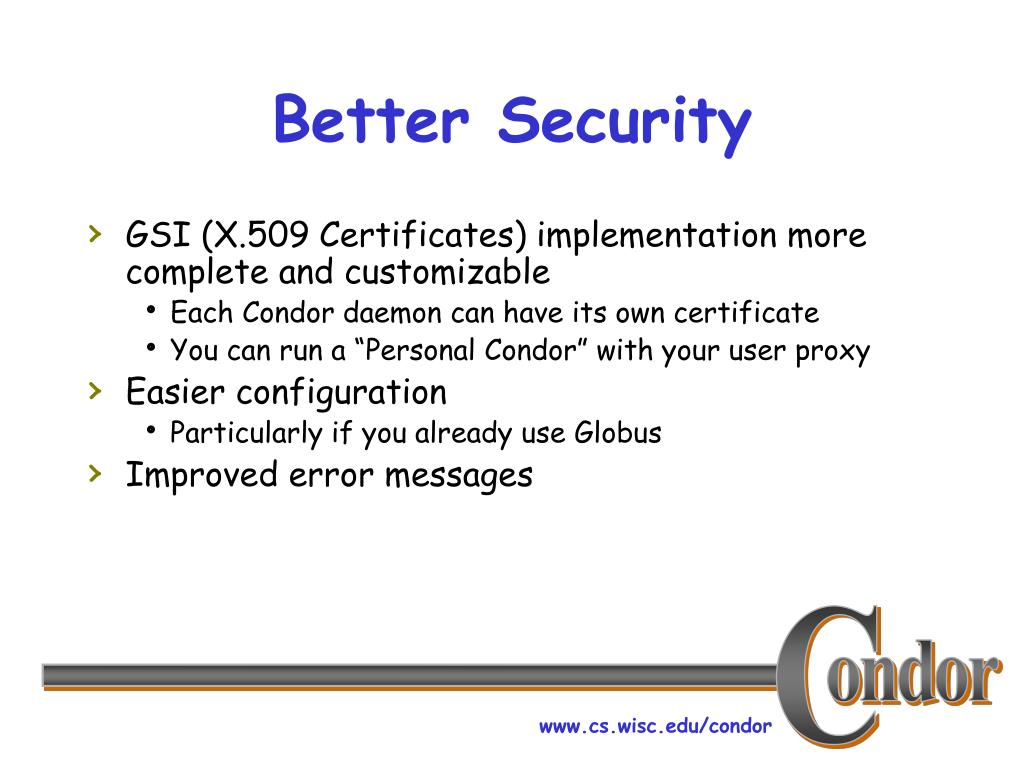 Better Security

› GSI (X.509 Certificates) implementation more complete and customizable
• Each Condor daemon can have its own certificate
• You can run a “Personal Condor” with your user proxy

› Easier configuration
• Particularly if you already use Globus

› Improved error messages

Condor

www.cs.wisc.edu/condor